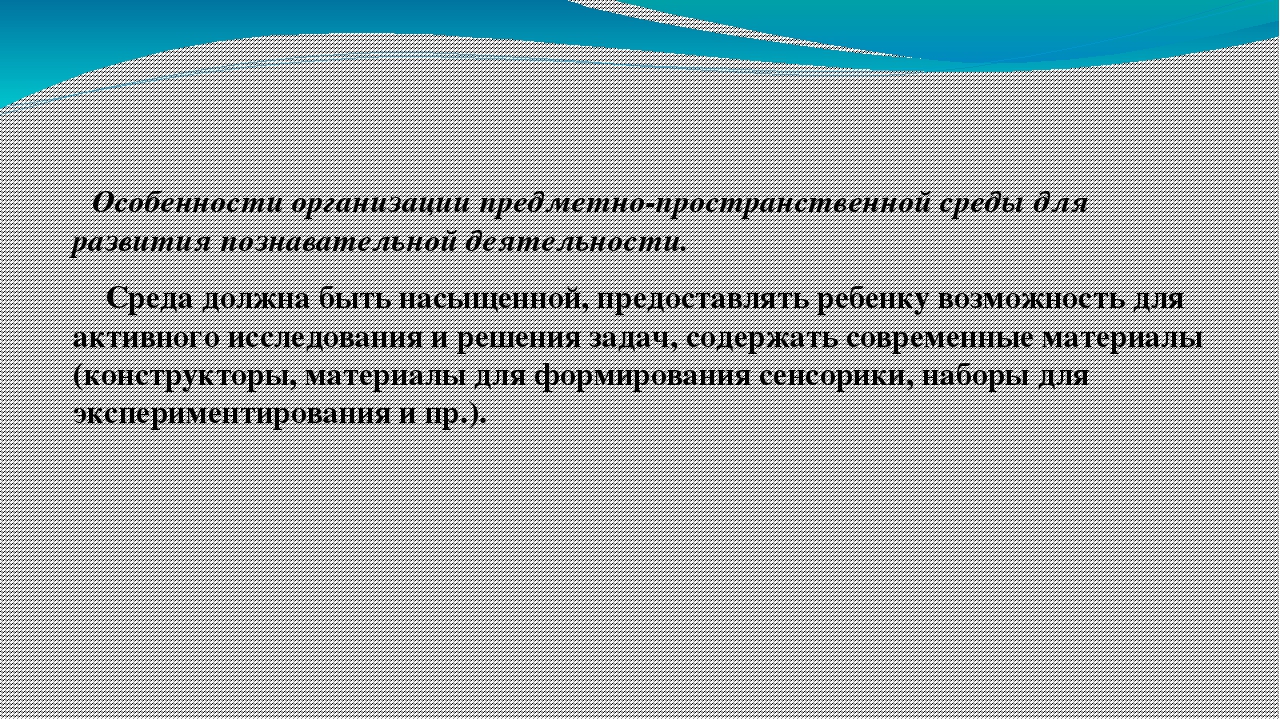 Особенности организации предметно-пространственной среды для развития познавательной деятельности.

Среда должна быть насыщенной, предоставлять ребенку возможность для активного исследования и решения задач, содержать современные материалы (конструкторы, материалы для формирования сенсорики, наборы для экспериментирования и пр.).